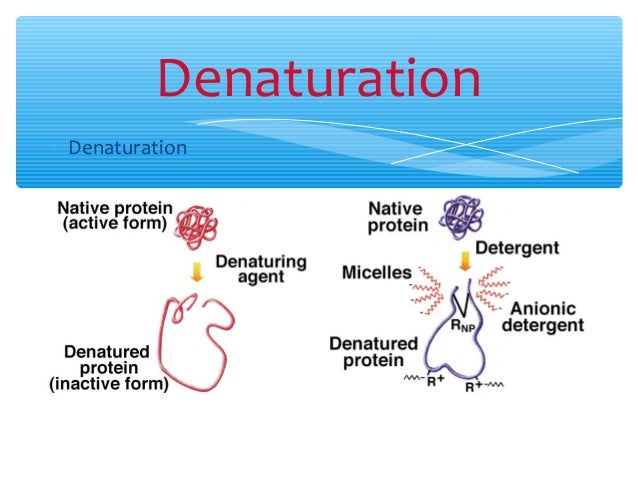 Denaturation

Denaturation

Native protein (active form)

Denaturing agent

Denatured protein (inactive form)

Native protein

Detergent

Micelles

Anionic detergent

$R_{NP}$

Denatured protein

$R^+$

$R^+$